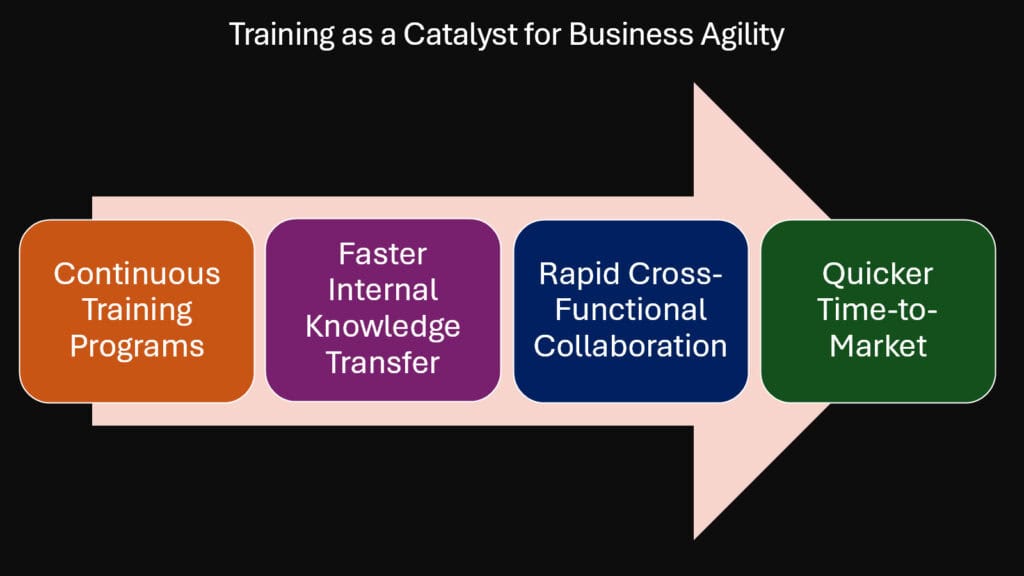 Training as a Catalyst for Business Agility

Continuous Training Programs

Faster Internal Knowledge Transfer

Rapid Cross-Functional Collaboration

Quicker Time-to-Market